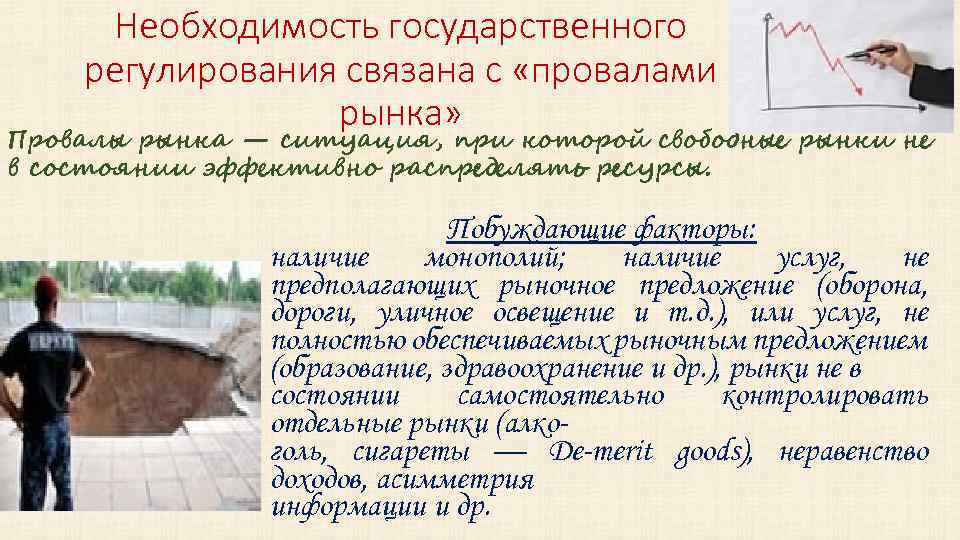 Необходимость государственного регулирования связана с «провалами рынка»

Провалы рынка — ситуация, при которой свободные рынки не в состоянии эффективно распределять ресурсы.

Побуждающие факторы:
наличие монополий; наличие услуг, не предполагающих рыночное предложение (оборона, дороги, уличное освещение и т.д.), или услуг, не полностью обеспечиваемых рыночным предложением (образование, здравоохранение и др.), рынки не в состоянии самостоятельно контролировать отдельные рынки (алкоголь, сигареты — De-merit goods), неравенство доходов, асимметрия информации и др.